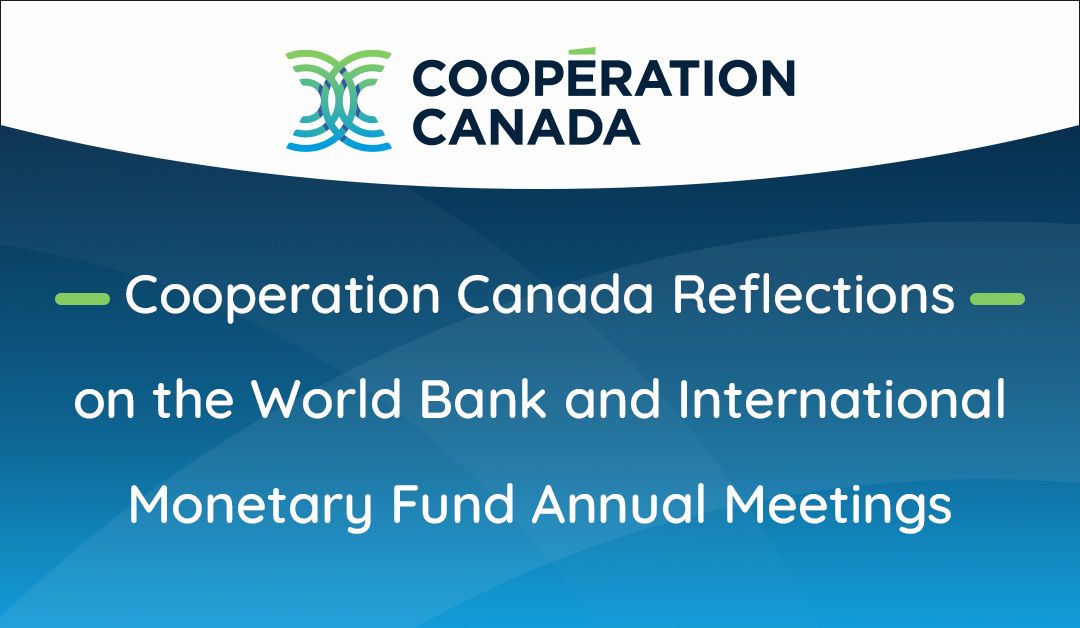 COOPÉRATION
CANADA

Cooperation Canada Reflections on the World Bank and International Monetary Fund Annual Meetings